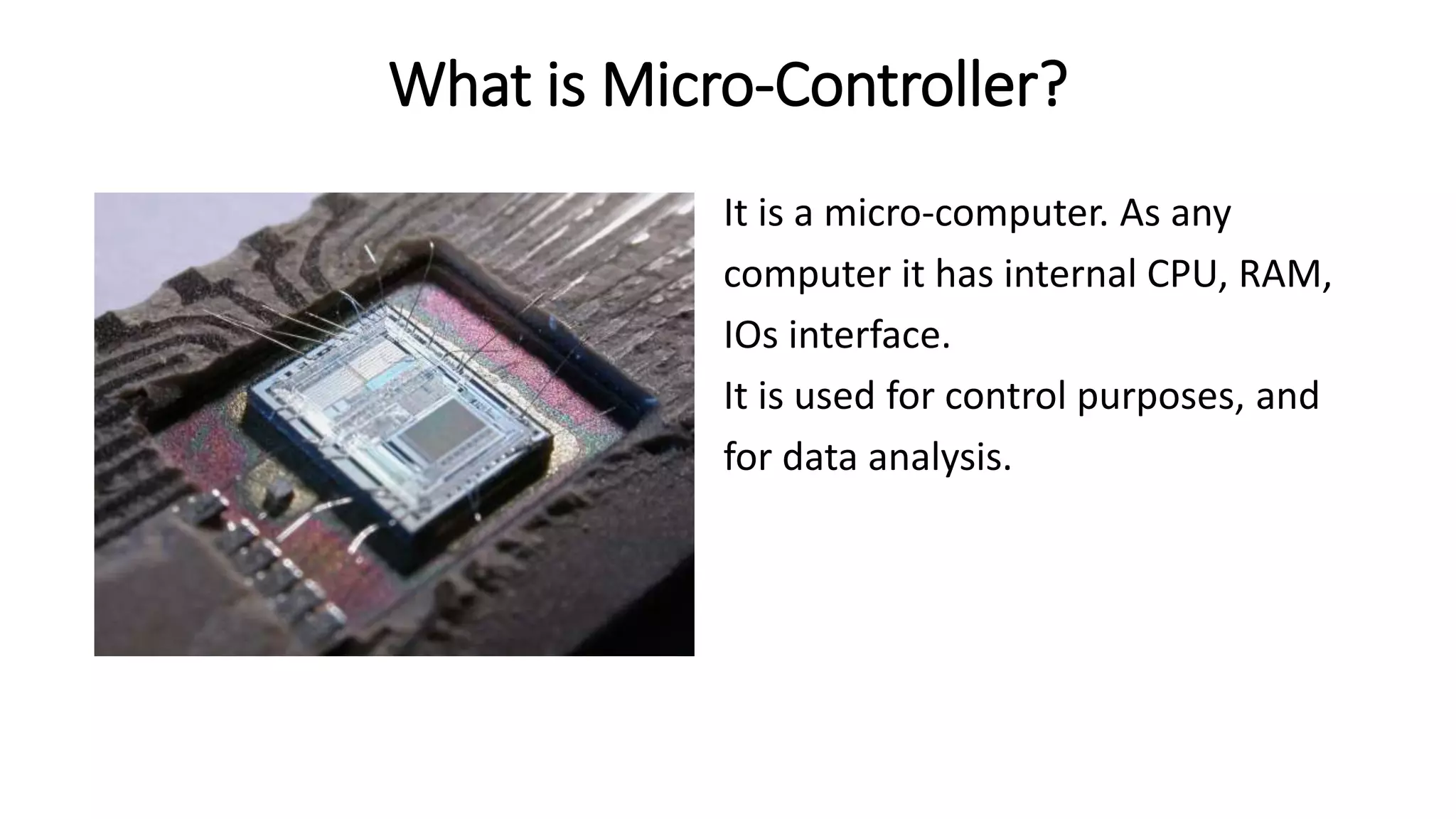 What is Micro-Controller?

It is a micro-computer. As any computer it has internal CPU, RAM, IOs interface.
It is used for control purposes, and for data analysis.